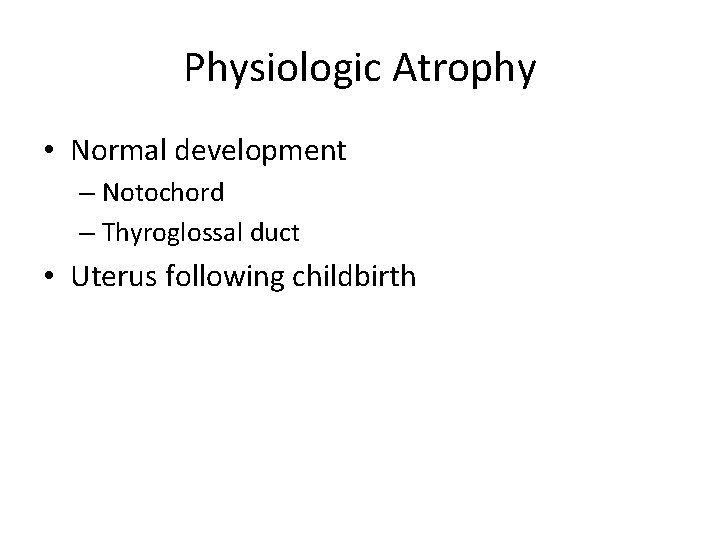 Physiologic Atrophy

• Normal development
  – Notochord
  – Thyroglossal duct
• Uterus following childbirth